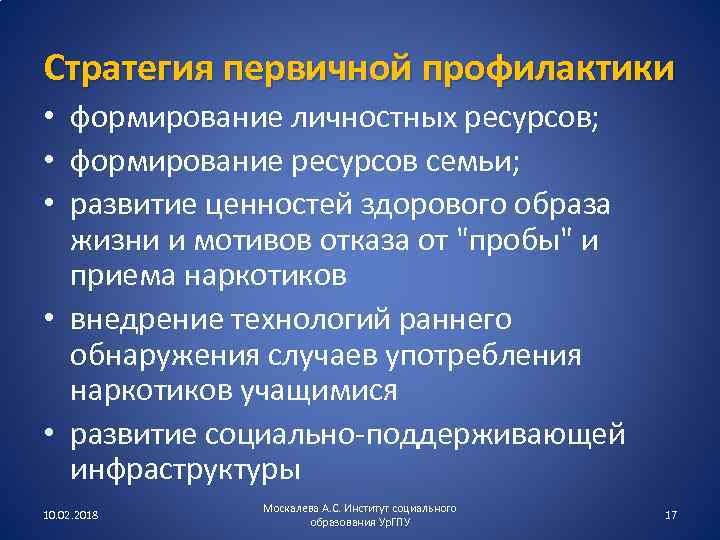 Стратегия первичной профилактики

• формирование личностных ресурсов;
• формирование ресурсов семьи;
• развитие ценностей здорового образа жизни и мотивов отказа от "пробы" и приема наркотиков
• внедрение технологий раннего обнаружения случаев употребления наркотиков учащимися
• развитие социально-поддерживающей инфраструктуры

10.02.2018

Москалева А.С. Институт социального образования УрГПУ

17